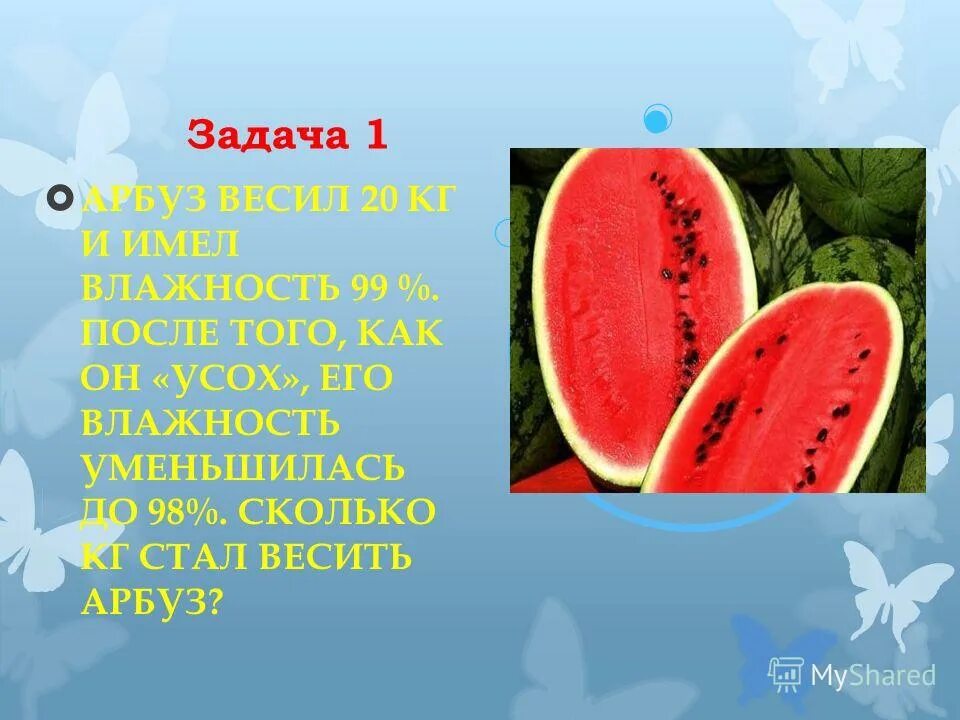 Задача 1

АРБУЗ ВЕСИЛ 20 КГ И ИМЕЛ ВЛАЖНОСТЬ 99 %. ПОСЛЕ ТОГО, КАК ОН «УСОХ», ЕГО ВЛАЖНОСТЬ УМЕНЬШИЛАСЬ ДО 98%. СКОЛЬКО КГ СТАЛ ВЕСИТЬ АРБУЗ?

MyShared